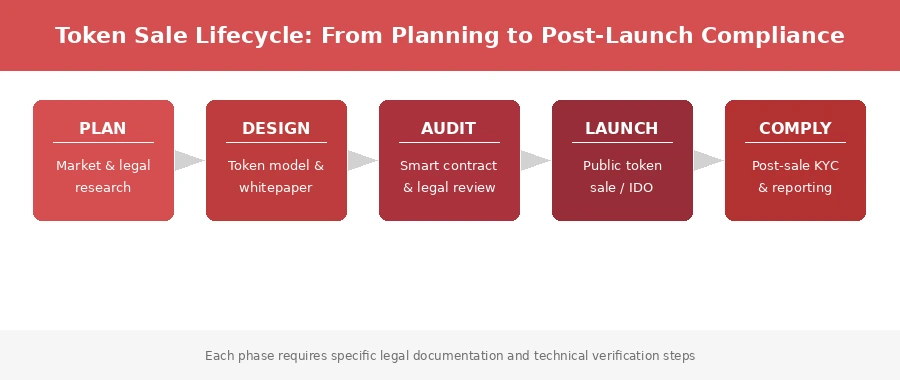 Token Sale Lifecycle: From Planning to Post-Launch Compliance

PLAN
Market & legal research

DESIGN
Token model & whitepaper

AUDIT
Smart contract & legal review

LAUNCH
Public token sale / IDO

COMPLY
Post-sale KYC & reporting

Each phase requires specific legal documentation and technical verification steps